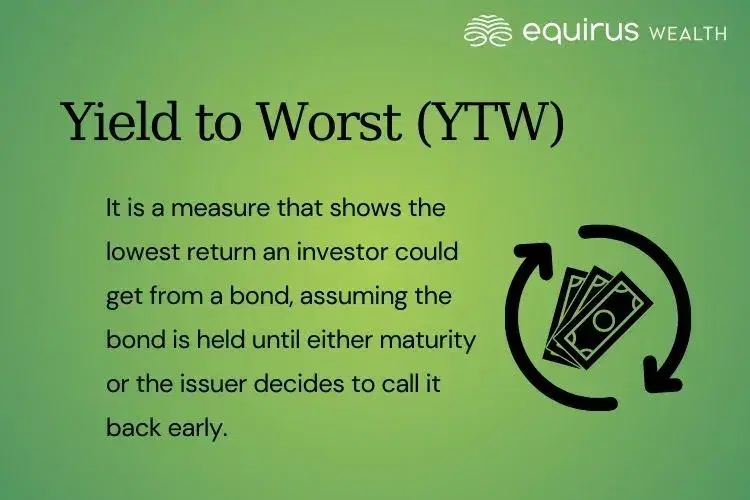 equirus WEALTH

Yield to Worst (YTW)

It is a measure that shows the lowest return an investor could get from a bond, assuming the bond is held until either maturity or the issuer decides to call it back early.